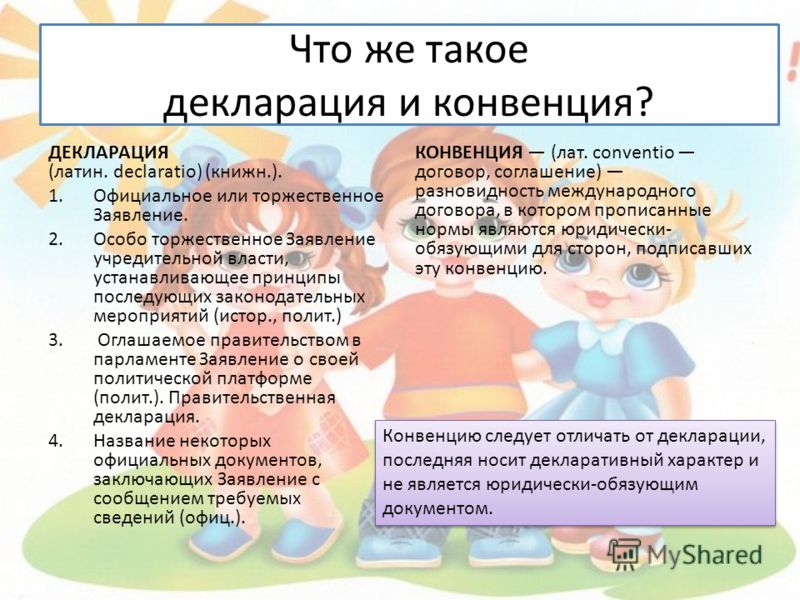 Что же такое декларация и конвенция?

ДЕКЛАРАЦИЯ (латин. declaratio) (книжн.).

1. Официальное или торжественное Заявление.
2. Особо торжественное Заявление учредительной власти, устанавливающее принципы последующих законодательных мероприятий (истор., полит.)
3. Оглашаемое правительством в парламенте Заявление о своей политической платформе (полит.). Правительственная декларация.
4. Название некоторых официальных документов, заключающих Заявление с сообщением требуемых сведений (офиц.).

КОНВЕНЦИЯ — (лат. conventio — договор, соглашение) — разновидность международного договора, в котором прописанные нормы являются юридически-обязующими для сторон, подписавших эту конвенцию.

Конвенцию следует отличать от декларации, последняя носит декларативный характер и не является юридически-обязующим документом.

MyShared